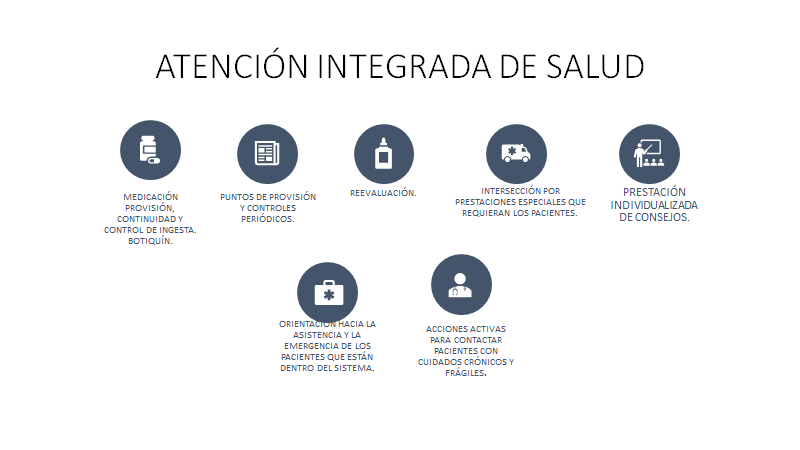 ATENCIÓN INTEGRADA DE SALUD

MEDICACIÓN PROVISIÓN, CONTINUIDAD Y CONTROL DE INGESTA. BOTIQUÍN.

PUNTOS DE PROVISIÓN Y CONTROLES PERIÓDICOS.

REEVALUACIÓN.

INTERSECCIÓN POR PRESTACIONES ESPECIALES QUE REQUIERAN LOS PACIENTES.

PRESTACIÓN INDIVIDUALIZADA DE CONSEJOS.

ORIENTACIÓN HACIA LA ASISTENCIA Y LA EMERGENCIA DE LOS PACIENTES QUE ESTÁN DENTRO DEL SISTEMA.

ACCIONES ACTIVAS PARA CONTACTAR PACIENTES CON CUIDADOS CRÓNICOS Y FRÁGILES.